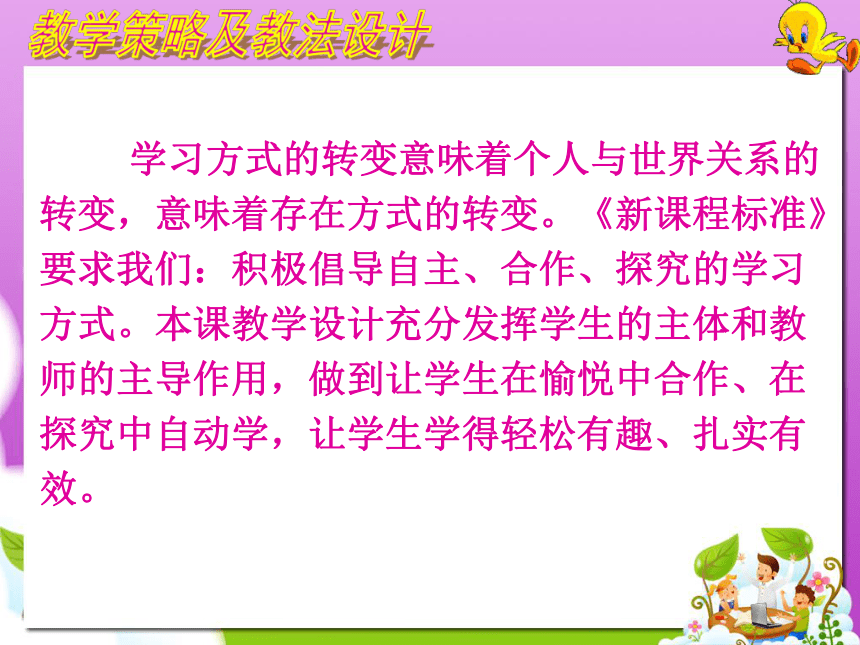 教学策略及教法设计

学习方式的转变意味着个人与世界关系的转变，意味着存在方式的转变。《新课程标准》要求我们：积极倡导自主、合作、探究的学习方式。本课教学设计充分发挥学生的主体和教师的主导作用，做到让学生在愉悦中合作、在探究中自动学，让学生学得轻松有趣、扎实有效。